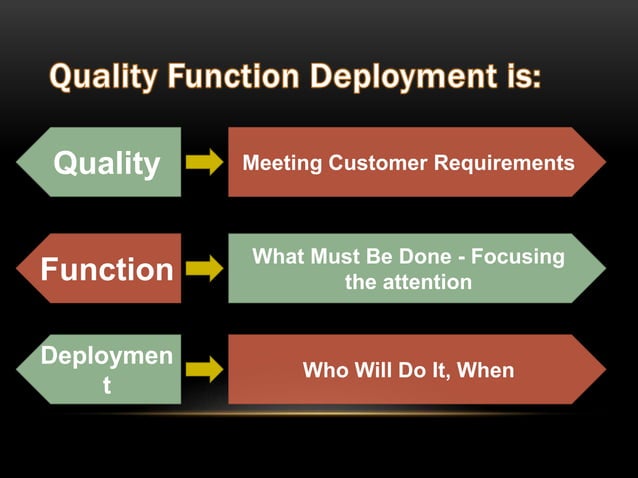 Quality Function Deployment is:

Quality

Meeting Customer Requirements

Function

What Must Be Done - Focusing the attention

Deployment

Who Will Do It, When